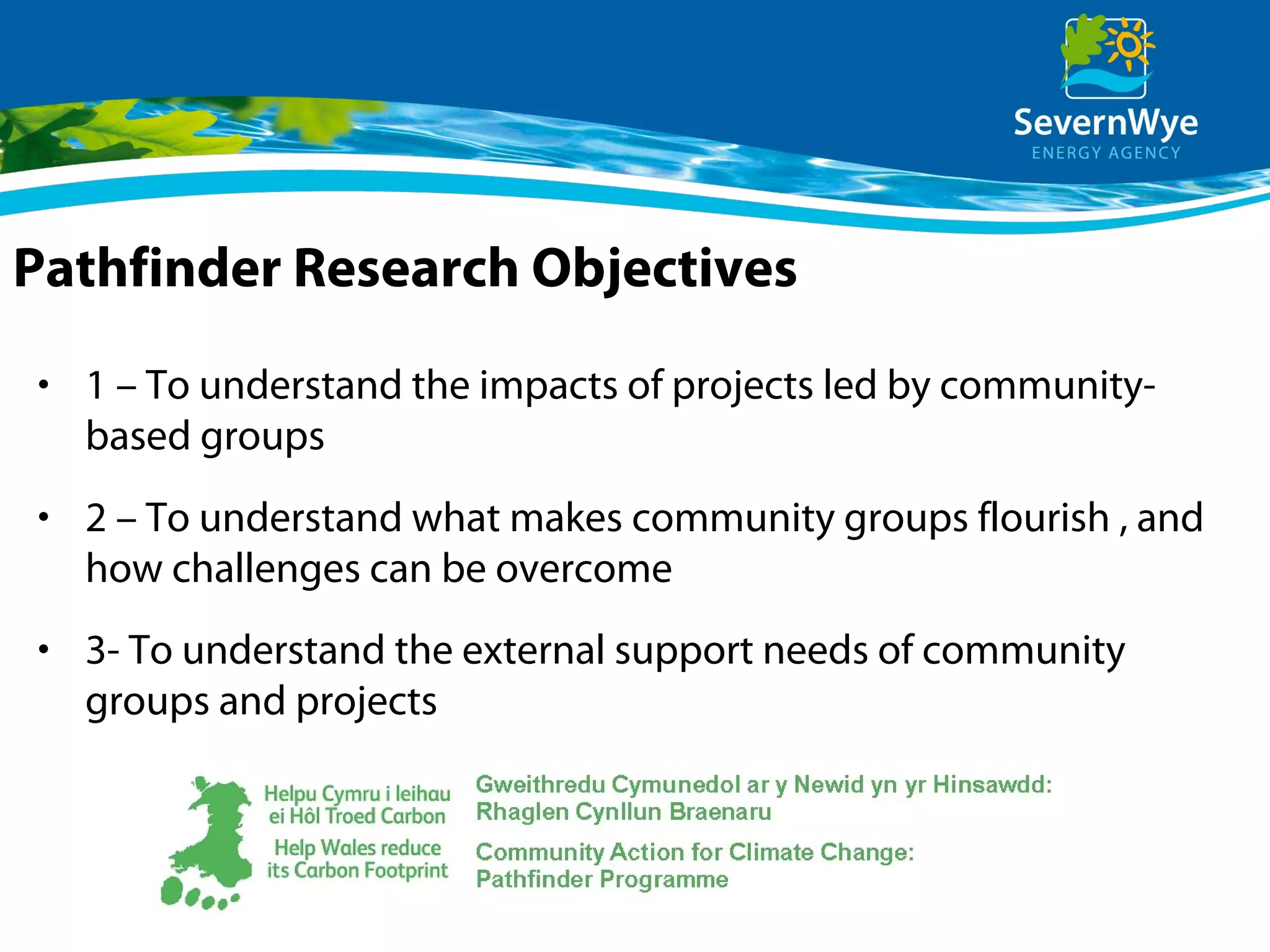 SevernWye
ENERGY AGENCY

Pathfinder Research Objectives

• 1 – To understand the impacts of projects led by community-based groups

• 2 – To understand what makes community groups flourish , and how challenges can be overcome

• 3- To understand the external support needs of community groups and projects

Helpu Cymru i leihau ei Hôl Troed Carbon

Help Wales reduce its Carbon Footprint

Gweithredu Cymunedol ar y Newid yn yr Hinsawdd: Rhaglen Cynllun Braenaru

Community Action for Climate Change: Pathfinder Programme